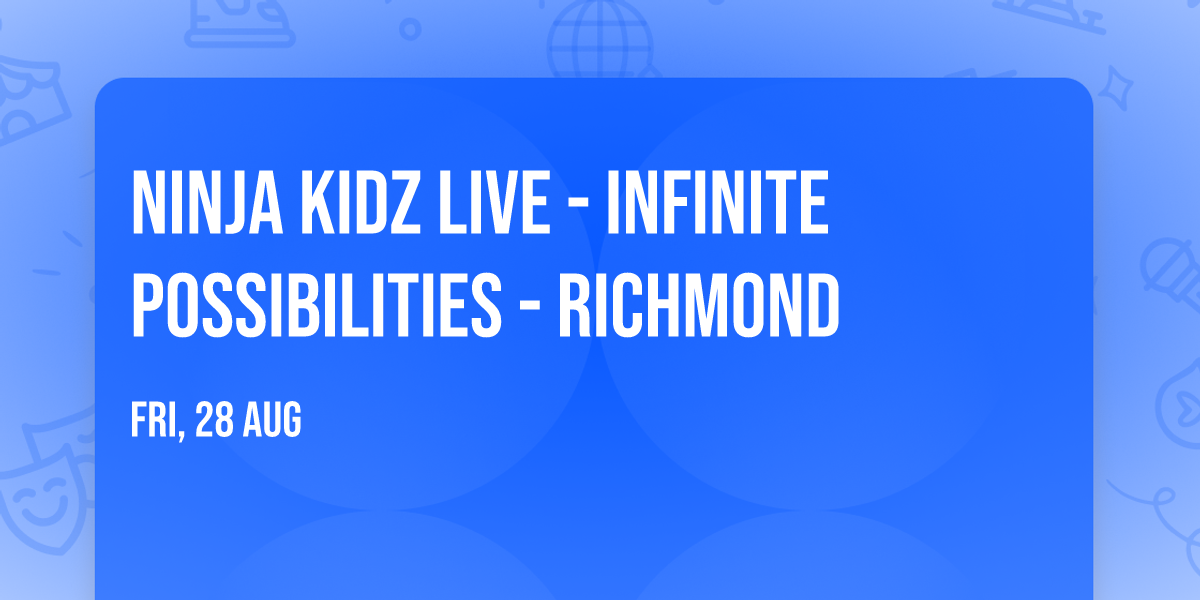 NINJA KIDZ LIVE - INFINITE POSSIBILITIES - RICHMOND

FRI, 28 AUG